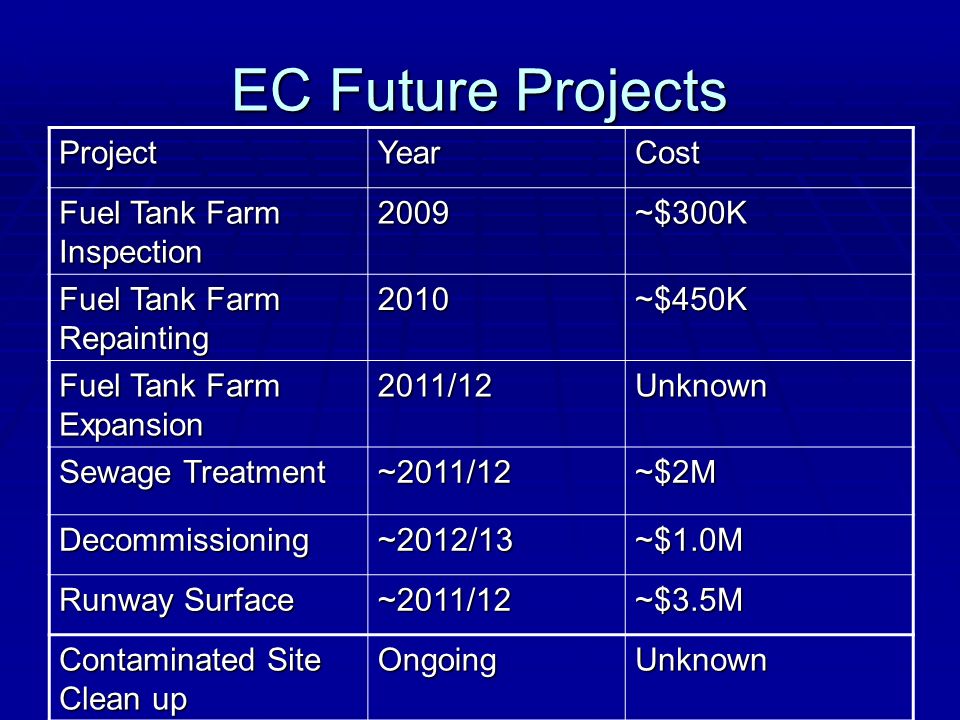 EC Future Projects

| Project | Year | Cost |
|---|---|---|
| Fuel Tank Farm Inspection | 2009 | ~\$300K |
| Fuel Tank Farm Repainting | 2010 | ~\$450K |
| Fuel Tank Farm Expansion | 2011/12 | Unknown |
| Sewage Treatment | ~2011/12 | ~\$2M |
| Decommissioning | ~2012/13 | ~\$1.0M |
| Runway Surface | ~2011/12 | ~\$3.5M |
| Contaminated Site Clean up | Ongoing | Unknown |